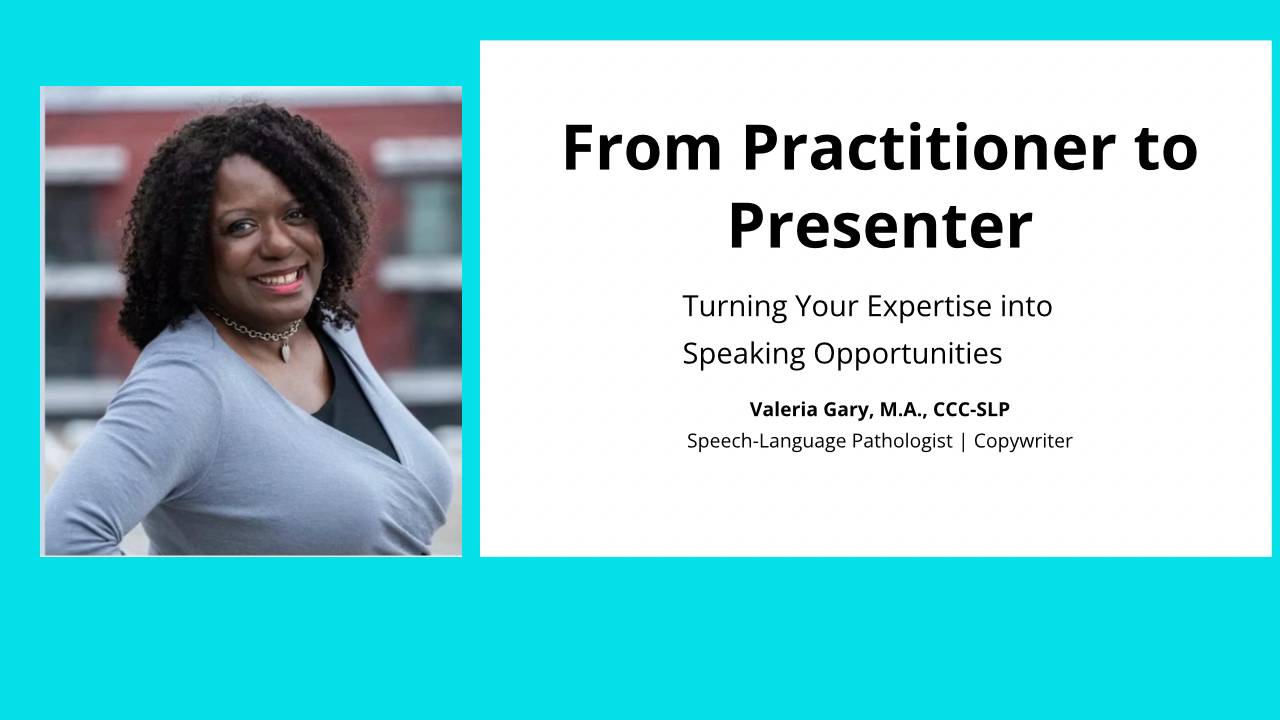 From Practitioner to Presenter

Turning Your Expertise into Speaking Opportunities

Valeria Gary, M.A., CCC-SLP
Speech-Language Pathologist | Copywriter